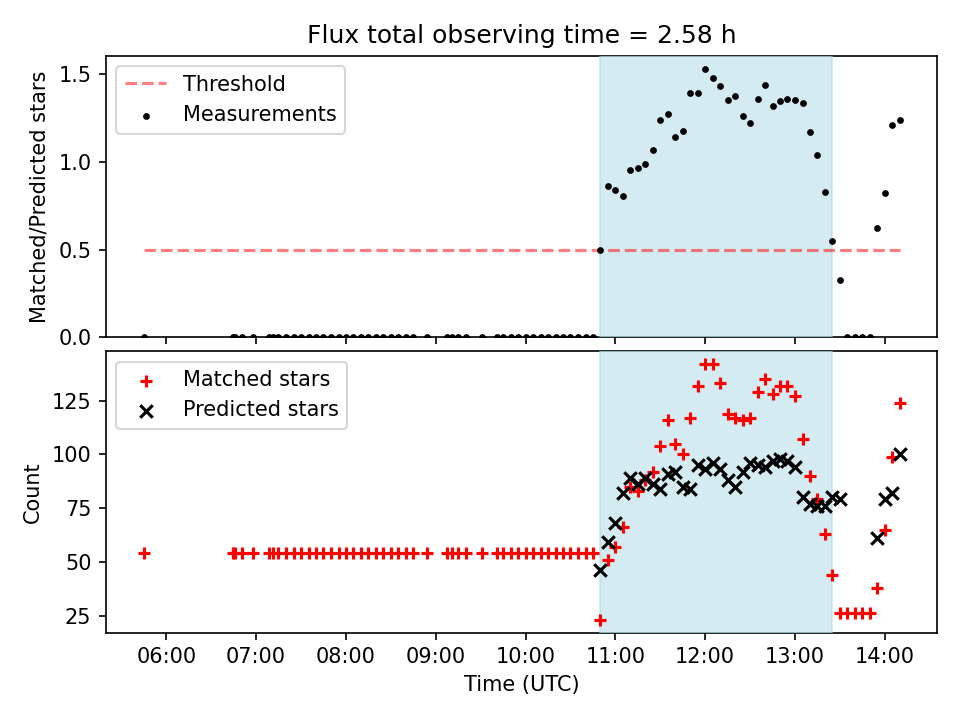 Flux total observing time = 2.58 h

Threshold
Measurements

Matched/Predicted stars

1.5
1.0
0.5
0.0

Matched stars
Predicted stars

Count

125
100
75
50
25

06:00 07:00 08:00 09:00 10:00 11:00 12:00 13:00 14:00

Time (UTC)